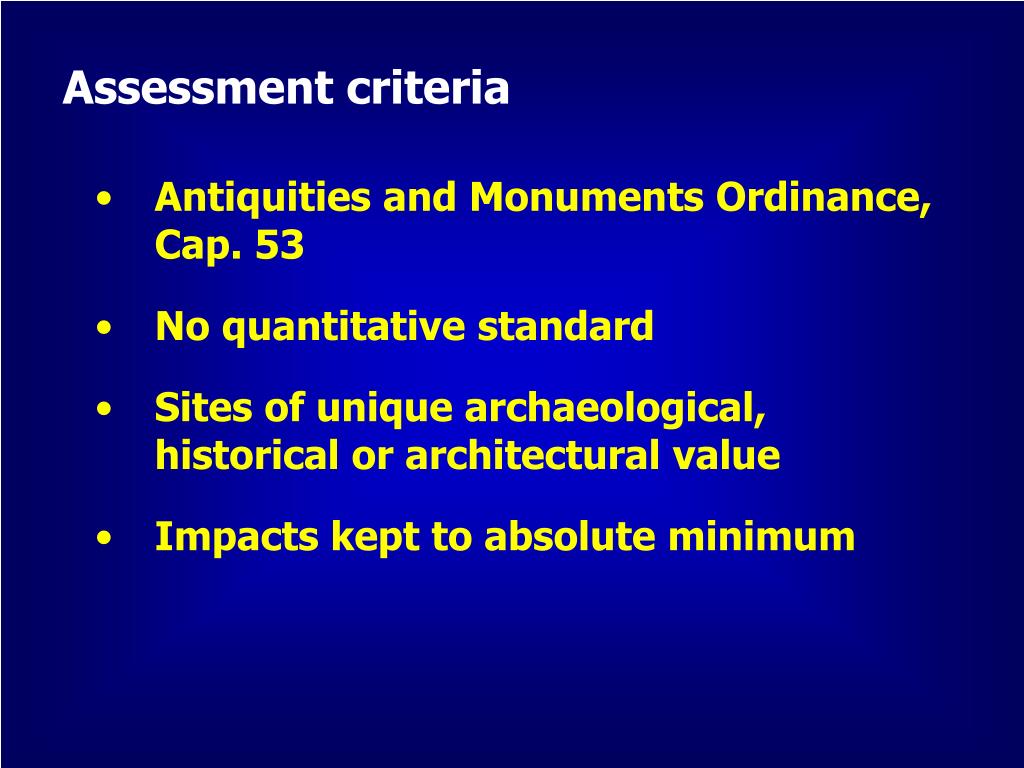 Assessment criteria

• Antiquities and Monuments Ordinance, Cap. 53

• No quantitative standard

• Sites of unique archaeological, historical or architectural value

• Impacts kept to absolute minimum